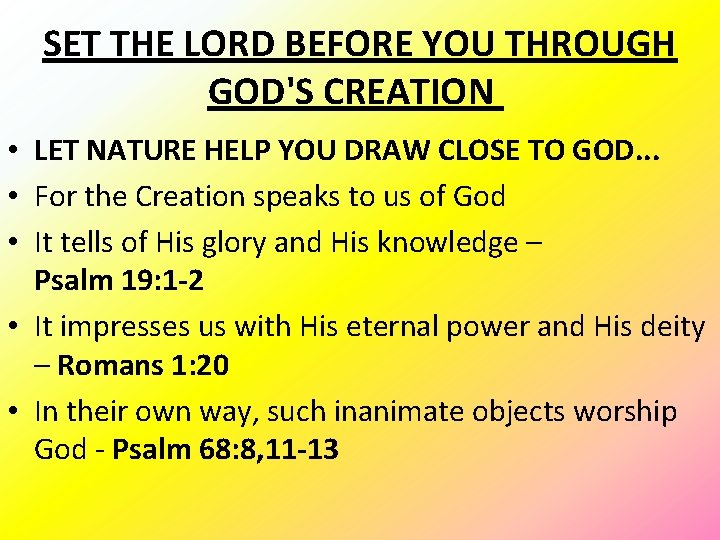 SET THE LORD BEFORE YOU THROUGH GOD'S CREATION

• LET NATURE HELP YOU DRAW CLOSE TO GOD...
• For the Creation speaks to us of God
• It tells of His glory and His knowledge – Psalm 19:1-2
• It impresses us with His eternal power and His deity – Romans 1:20
• In their own way, such inanimate objects worship God - Psalm 68:8,11-13